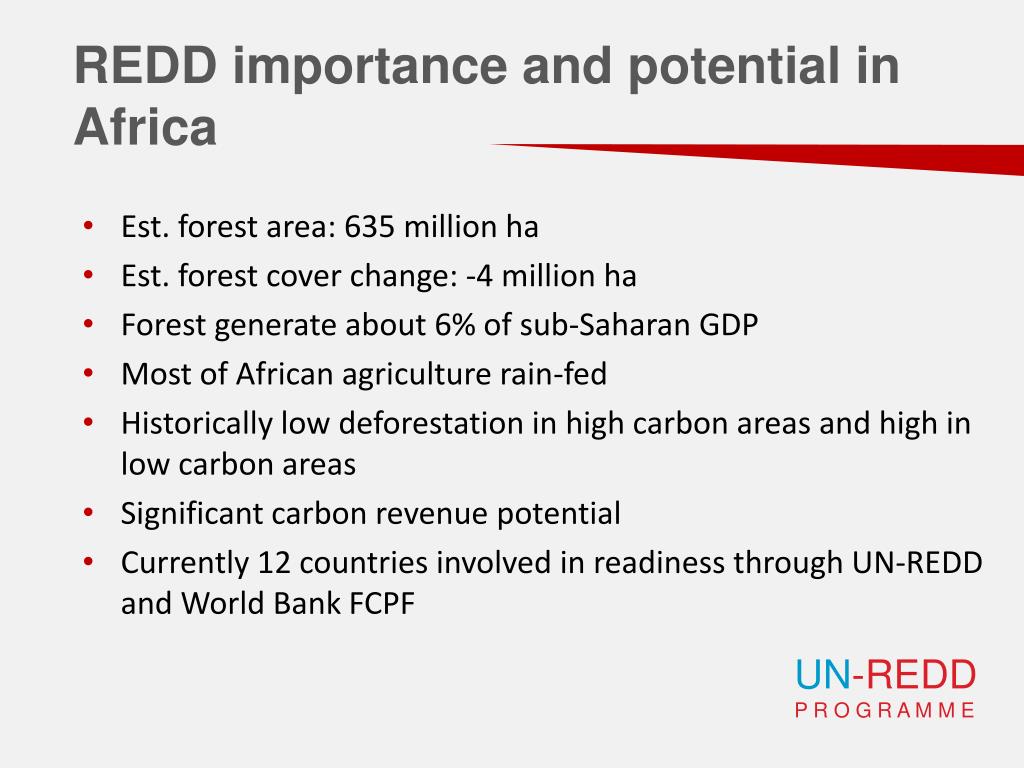 REDD importance and potential in Africa

• Est. forest area: 635 million ha
• Est. forest cover change: -4 million ha
• Forest generate about 6% of sub-Saharan GDP
• Most of African agriculture rain-fed
• Historically low deforestation in high carbon areas and high in low carbon areas
• Significant carbon revenue potential
• Currently 12 countries involved in readiness through UN-REDD and World Bank FCPF

UN-REDD
PROGRAMME